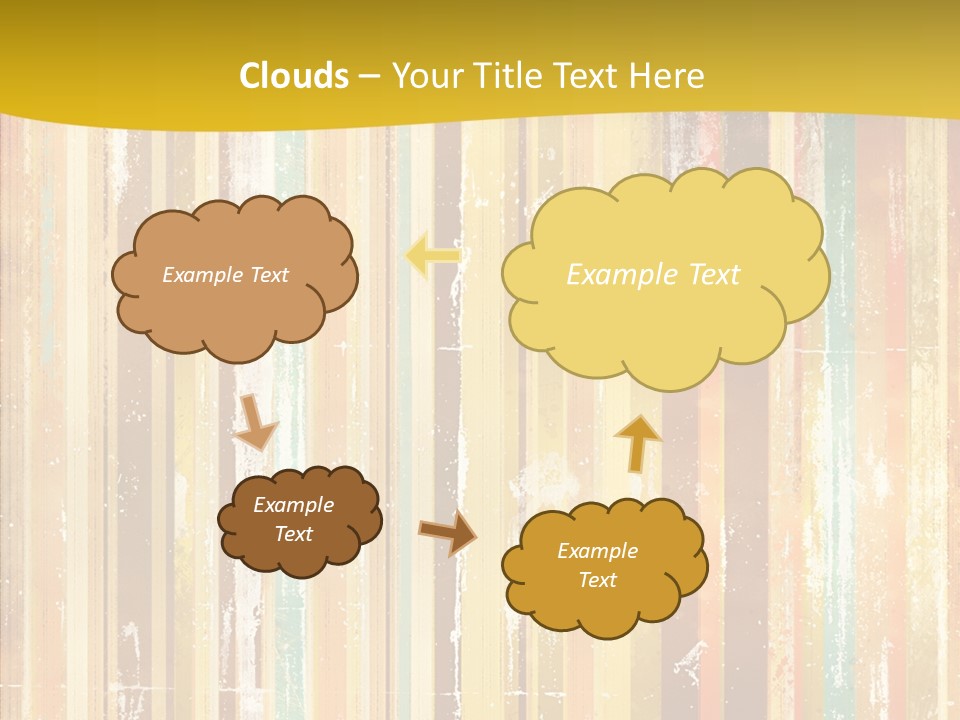 Clouds – Your Title Text Here

Example Text

Example Text

Example Text

Example Text